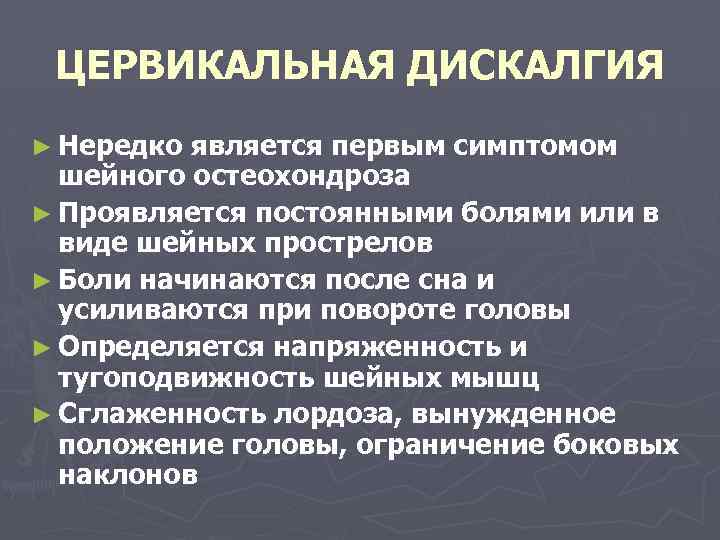 ЦЕРВИКАЛЬНАЯ ДИСКАЛГИЯ

► Нередко является первым симптомом шейного остеохондроза
► Проявляется постоянными болями или в виде шейных прострелов
► Боли начинаются после сна и усиливаются при повороте головы
► Определяется напряженность и тугоподвижность шейных мышц
► Сглаженность лордоза, вынужденное положение головы, ограничение боковых наклонов